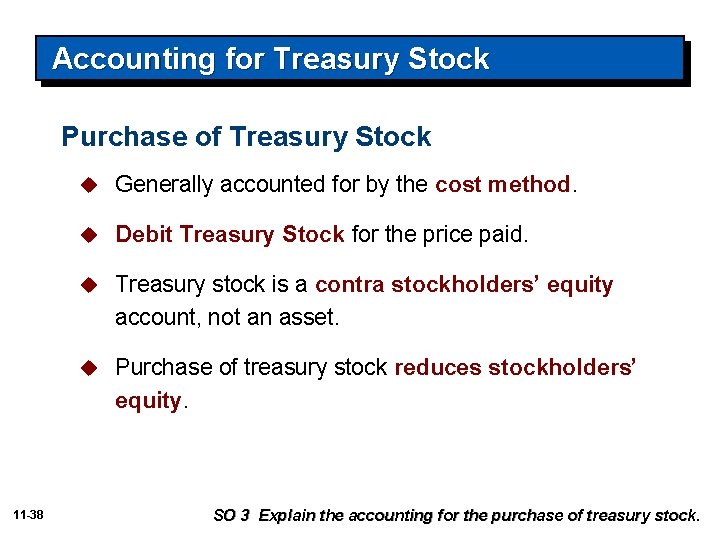 Accounting for Treasury Stock

Purchase of Treasury Stock

◆ Generally accounted for by the cost method.

◆ Debit Treasury Stock for the price paid.

◆ Treasury stock is a contra stockholders' equity account, not an asset.

◆ Purchase of treasury stock reduces stockholders' equity.

11-38

SO 3 Explain the accounting for the purchase of treasury stock.